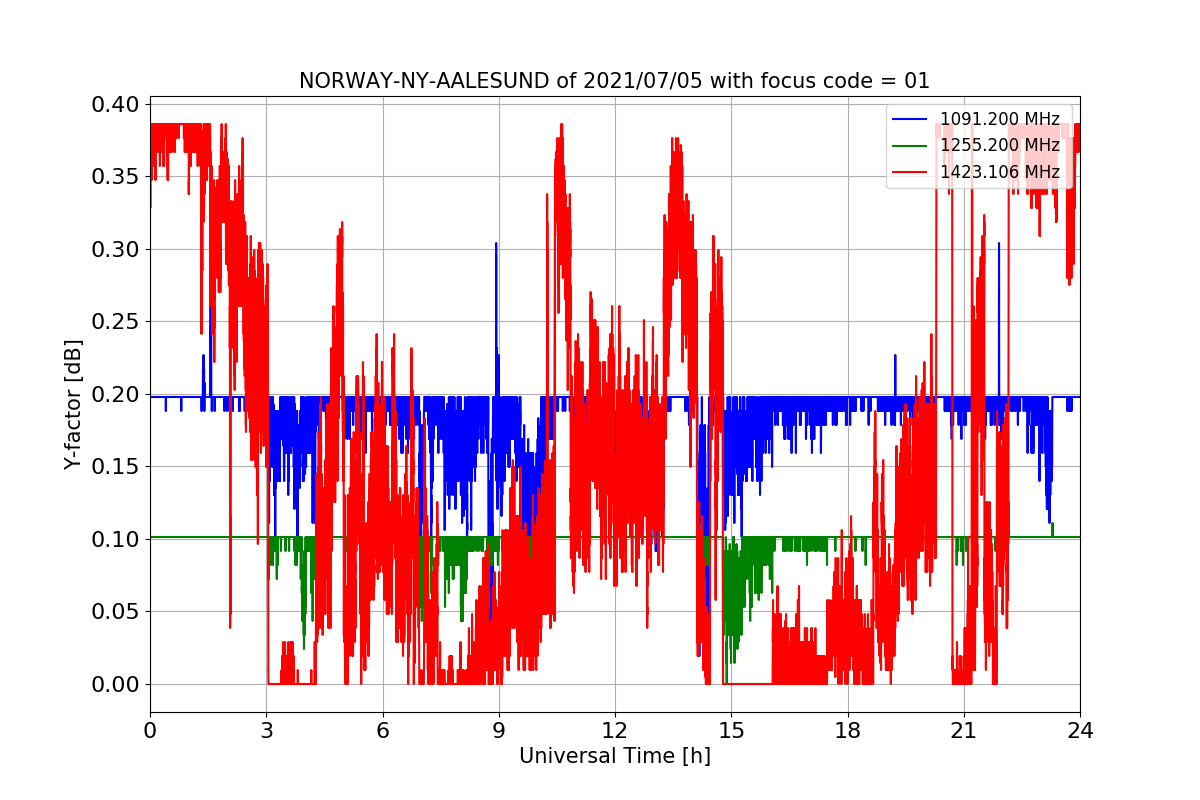 NORWAY-NY-AALESUND of 2021/07/05 with focus code = 01

1091.200 MHz
1255.200 MHz
1423.106 MHz

Y-factor [dB]

0.40
0.35
0.30
0.25
0.20
0.15
0.10
0.05
0.00

0
3
6
9
12
15
18
21
24

Universal Time [h]